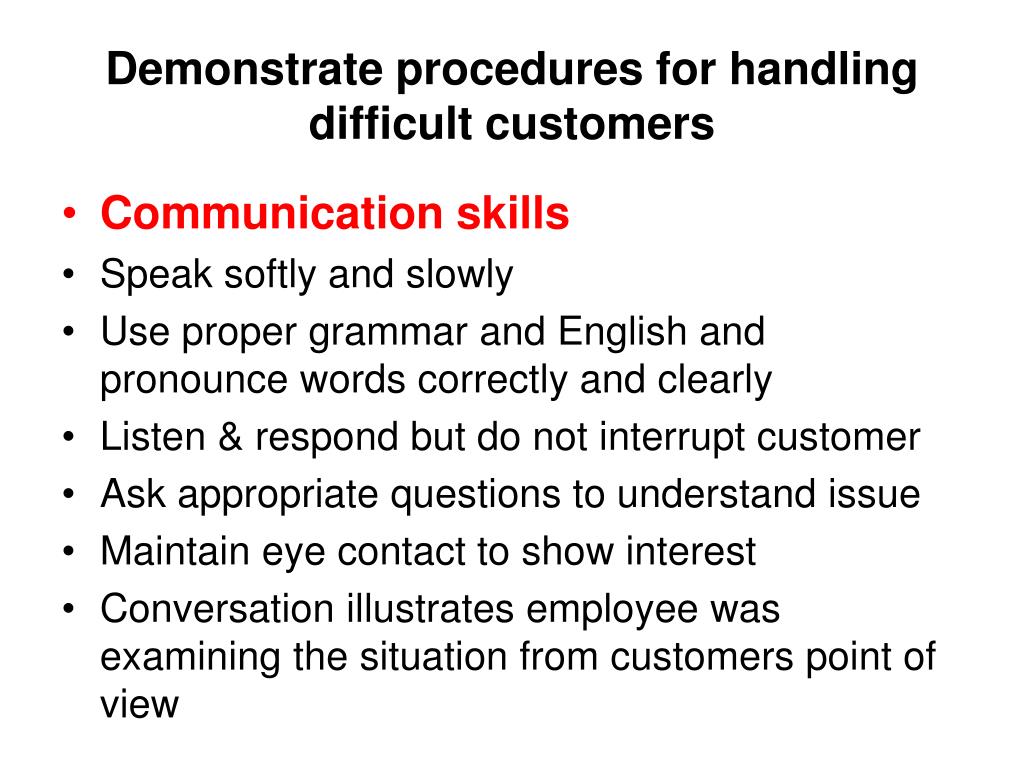 Demonstrate procedures for handling difficult customers

• Communication skills
• Speak softly and slowly
• Use proper grammar and English and pronounce words correctly and clearly
• Listen & respond but do not interrupt customer
• Ask appropriate questions to understand issue
• Maintain eye contact to show interest
• Conversation illustrates employee was examining the situation from customers point of view